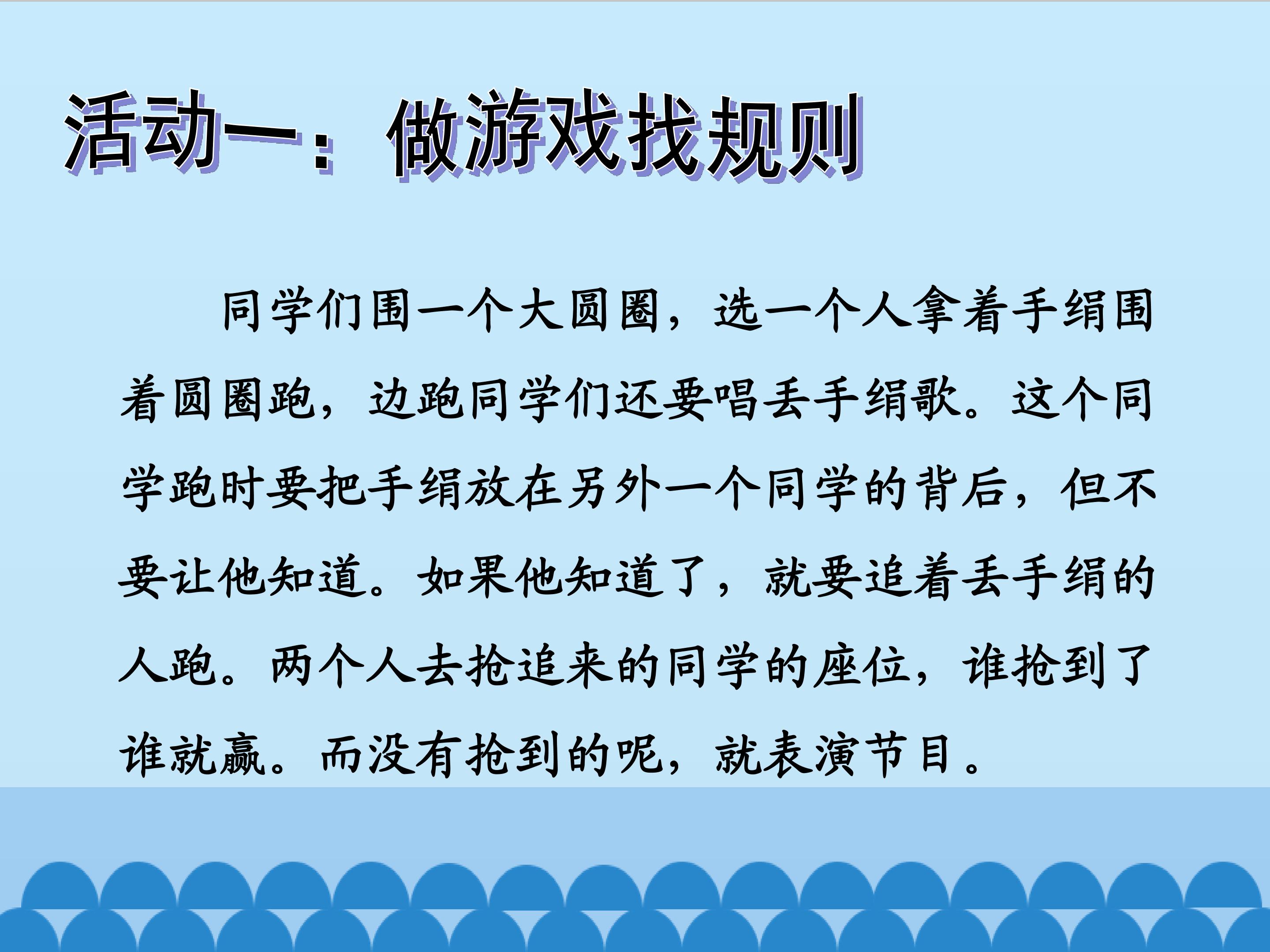 活动一：做游戏找规则

同学们围一个大圆圈，选一个人拿着手绢围着圆圈跑，边跑同学们还要唱丢手绢歌。这个同学跑时要把手绢放在另外一个同学的背后，但不要让他知道。如果他知道了，就要追着丢手绢的人跑。两个人去抢追来的同学的座位，谁抢到了谁就赢。而没有抢到的呢，就表演节目。